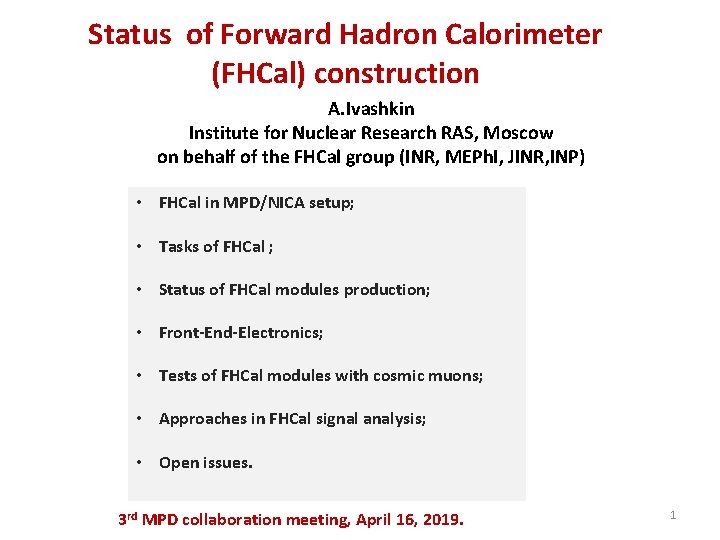 Status of Forward Hadron Calorimeter (FHCal) construction

A.Ivashkin
Institute for Nuclear Research RAS, Moscow
on behalf of the FHCal group (INR, MEPhI, JINR,INP)

• FHCal in MPD/NICA setup;
• Tasks of FHCal ;
• Status of FHCal modules production;
• Front-End-Electronics;
• Tests of FHCal modules with cosmic muons;
• Approaches in FHCal signal analysis;
• Open issues.

3$^{rd}$ MPD collaboration meeting, April 16, 2019.

1